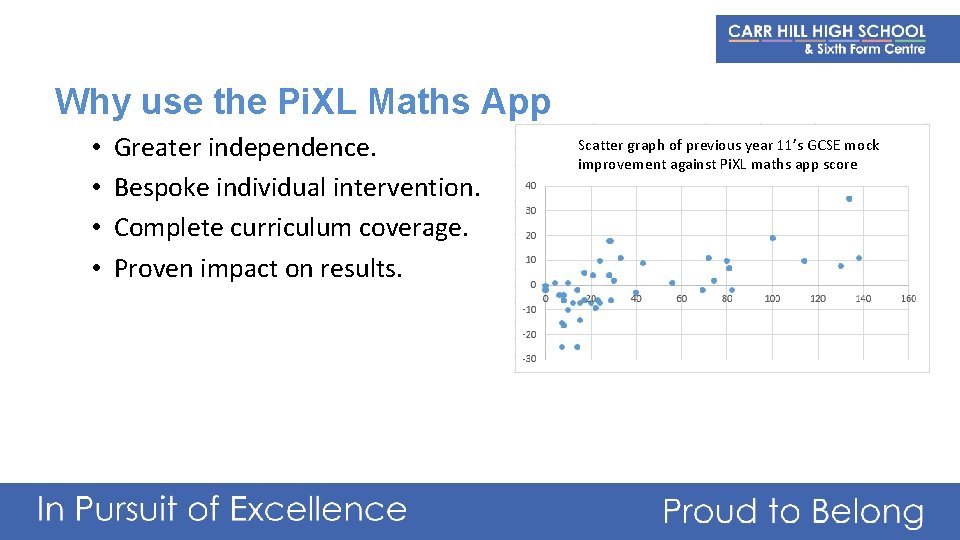 CARR HILL HIGH SCHOOL
& Sixth Form Centre

Why use the PiXL Maths App

• Greater independence.
• Bespoke individual intervention.
• Complete curriculum coverage.
• Proven impact on results.

Scatter graph of previous year 11's GCSE mock improvement against PiXL maths app score

40
30
20
10
0
-10
-20
-30
0 20 40 60 80 100 120 140 160

In Pursuit of Excellence

Proud to Belong